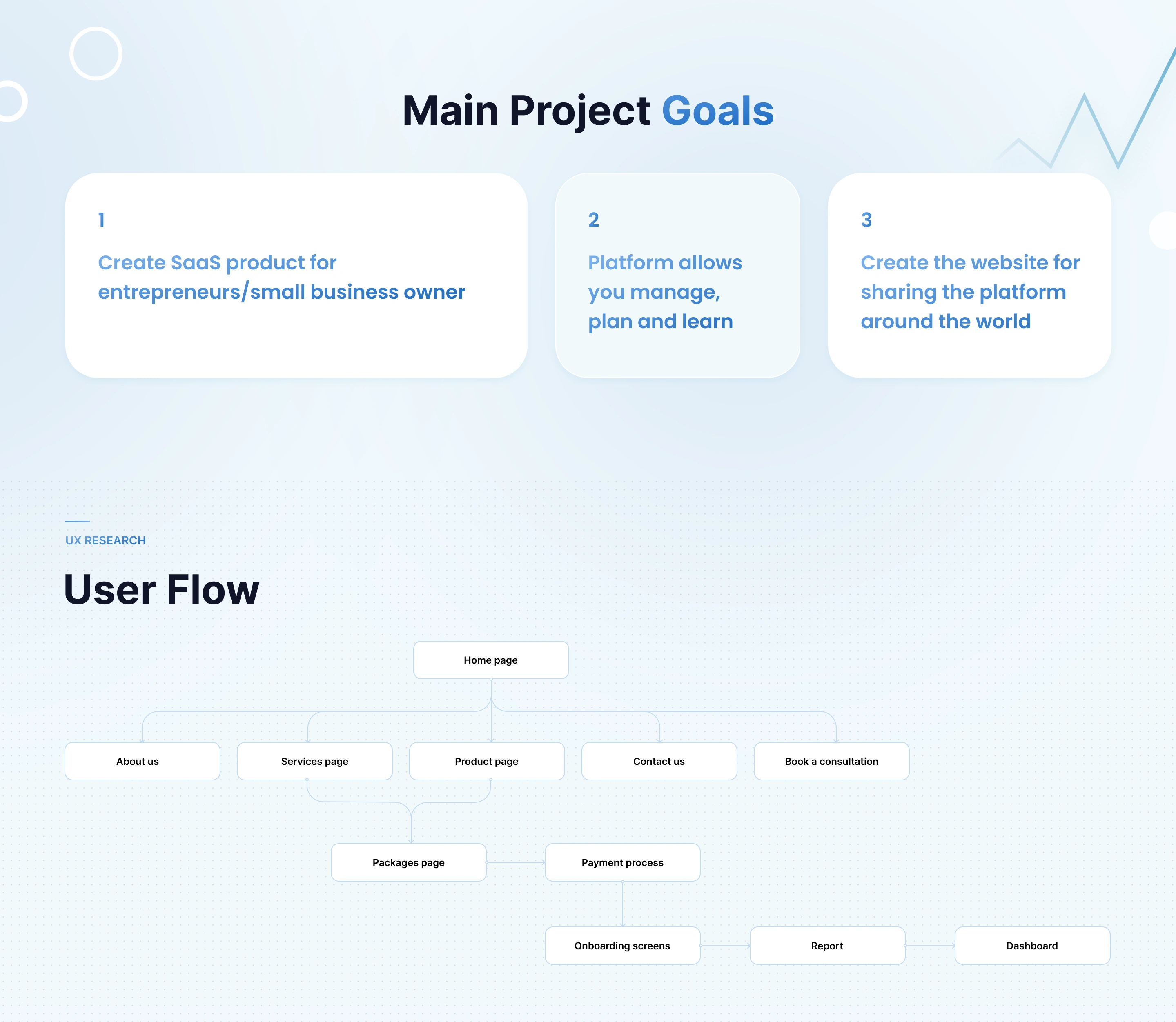 Main Project Goals

1

Create SaaS product for entrepreneurs/small business owner

2

Platform allows you manage, plan and learn

3

Create the website for sharing the platform around the world

UX RESEARCH

User Flow

Home page

About us

Services page

Product page

Contact us

Book a consultation

Packages page

Payment process

Onboarding screens

Report

Dashboard